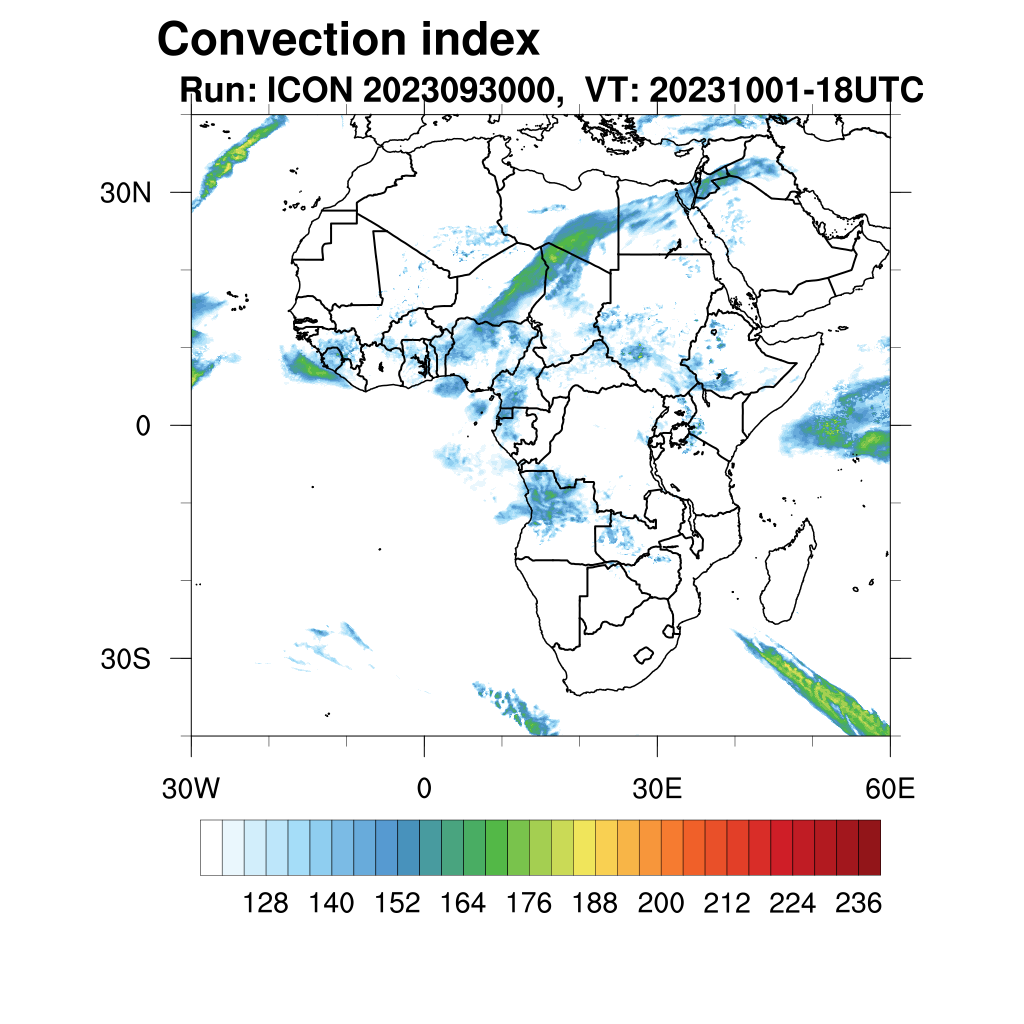 Convection index
Run: ICON 2023093000,  VT: 20231001-18UTC

30N
0
30S

30W
0
30E
60E

128 140 152 164 176 188 200 212 224 236